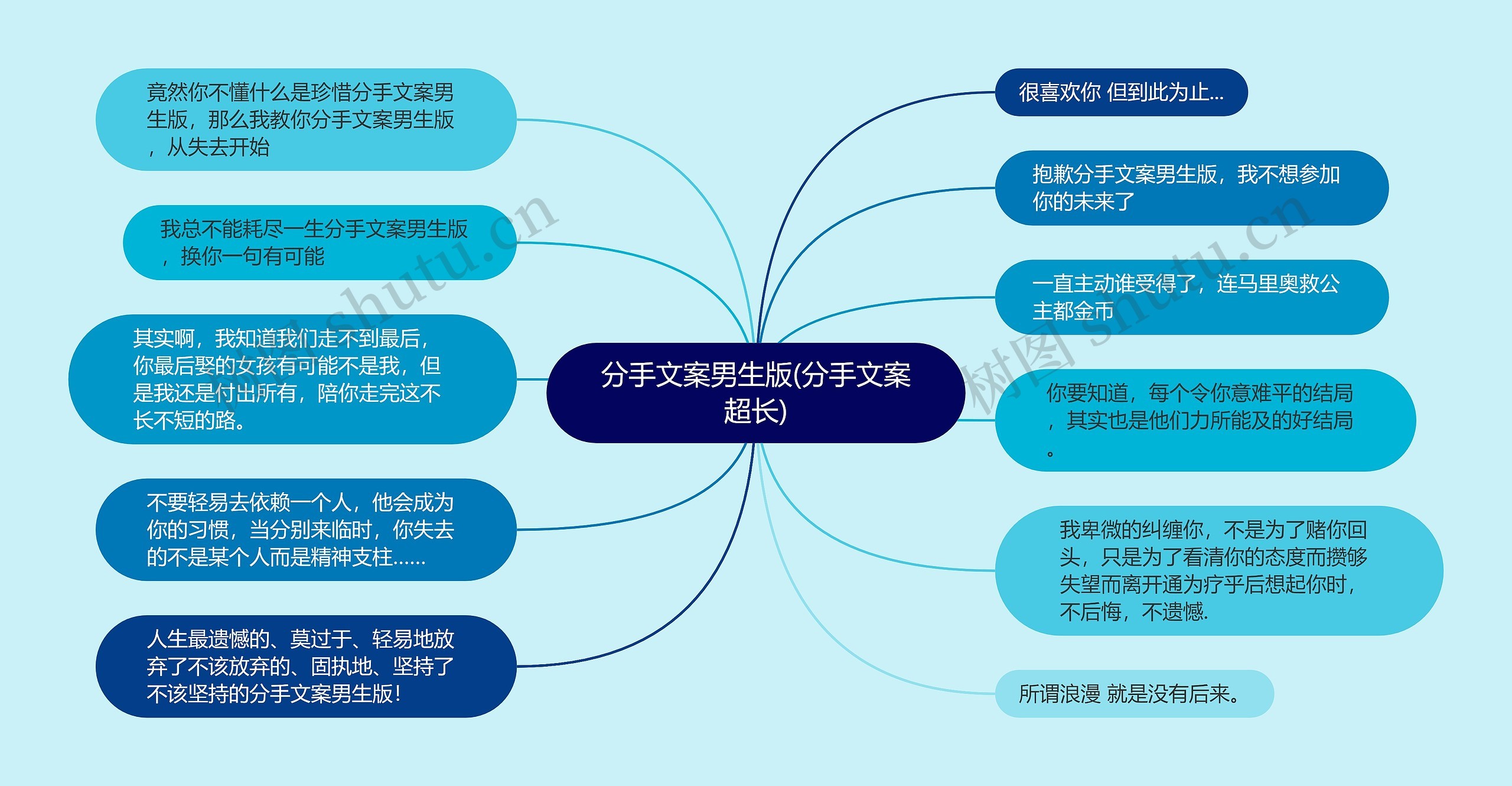 分手文案男生版(分手文案超长)

竟然你不懂什么是珍惜分手文案男生版，那么我教你分手文案男生版，从失去开始

我总不能耗尽一生分手文案男生版，换你一句有可能

其实啊，我知道我们走不到最后，你最后娶的女孩有可能不是我，但是我还是付出所有，陪你走完这不长不短的路。

不要轻易去依赖一个人，他会成为你的习惯，当分别来临时，你失去的不是某个人而是精神支柱......

人生最遗憾的、莫过于、轻易地放弃了不该放弃的、固执地、坚持了不该坚持的分手文案男生版!

很喜欢你 但到此为止...

抱歉分手文案男生版，我不想参加你的未来了

一直主动谁受得了，连马里奥救公主都金币

你要知道，每个令你意难平的结局，其实也是他们力所能及的好结局。

我卑微的纠缠你，不是为了赌你回头，只是为了看清你的态度而攒够失望而离开通为疗乎后想起你时，不后悔，不遗憾.

所谓浪漫 就是没有后来。

树图 shutu.cn

树图 shutu.cn